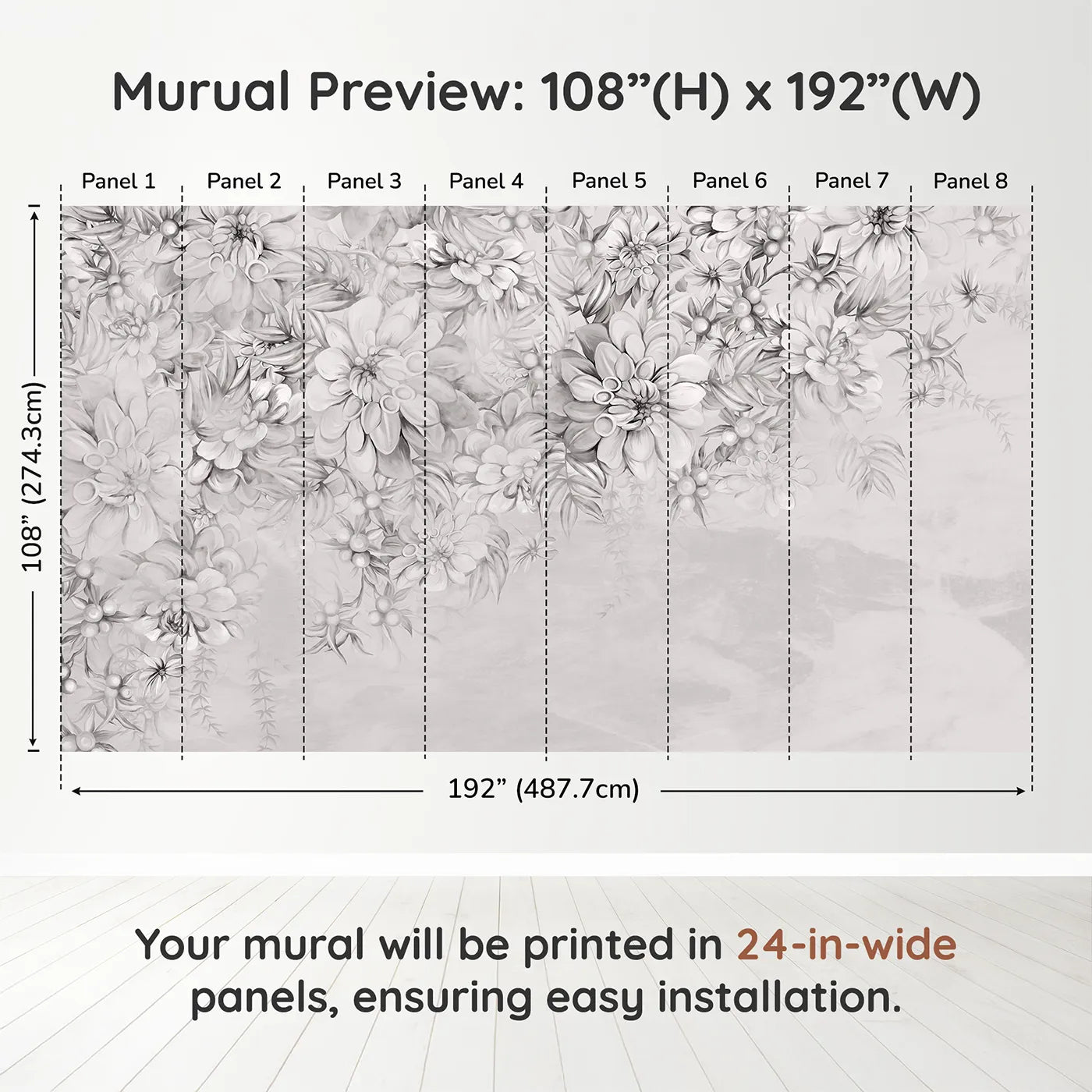 Murual Preview: 108”(H) x 192”(W)

Panel 1 Panel 2 Panel 3 Panel 4 Panel 5 Panel 6 Panel 7 Panel 8

108” (274.3cm)

192” (487.7cm)

Your mural will be printed in 24-in-wide panels, ensuring easy installation.